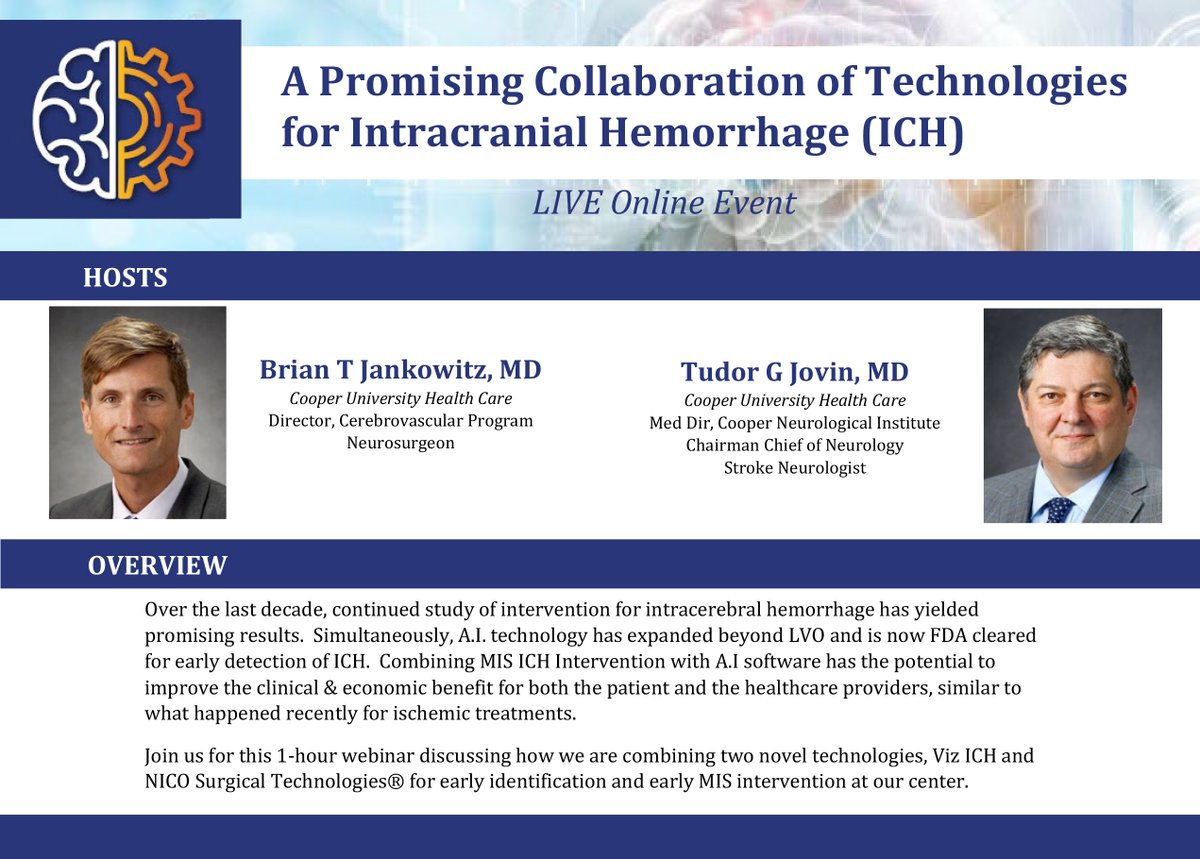 A Promising Collaboration of Technologies for Intracranial Hemorrhage (ICH)

LIVE Online Event

HOSTS

Brian T Jankowitz, MD
Cooper University Health Care
Director, Cerebrovascular Program
Neurosurgeon

Tudor G Jovin, MD
Cooper University Health Care
Med Dir, Cooper Neurological Institute
Chairman Chief of Neurology
Stroke Neurologist

OVERVIEW

Over the last decade, continued study of intervention for intracerebral hemorrhage has yielded promising results. Simultaneously, A.I. technology has expanded beyond LVO and is now FDA cleared for early detection of ICH. Combining MIS ICH Intervention with A.I software has the potential to improve the clinical & economic benefit for both the patient and the healthcare providers, similar to what happened recently for ischemic treatments.

Join us for this 1-hour webinar discussing how we are combining two novel technologies, Viz ICH and NICO Surgical Technologies® for early identification and early MIS intervention at our center.